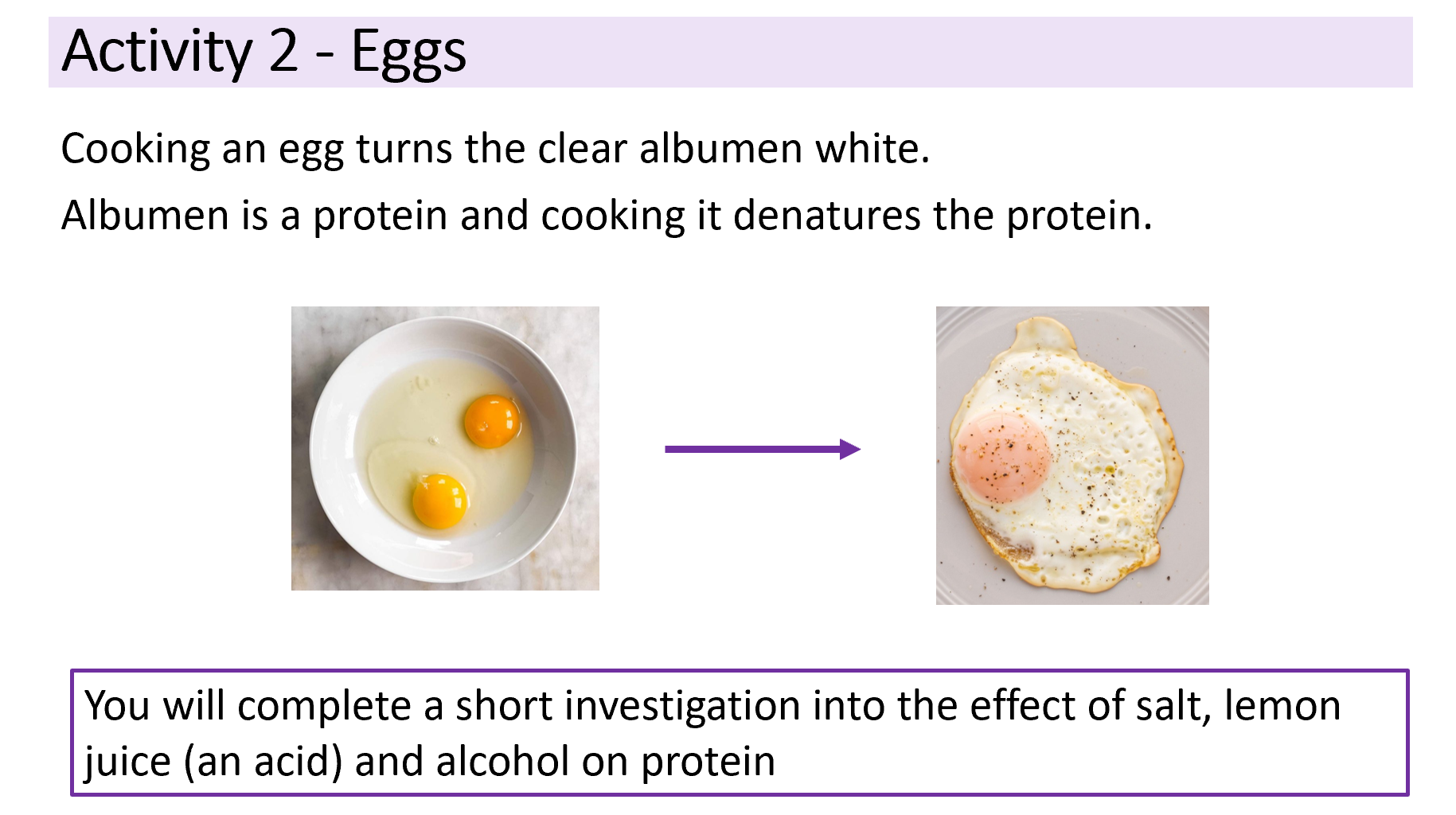 Activity 2 - Eggs

Cooking an egg turns the clear albumen white.

Albumen is a protein and cooking it denatures the protein.

You will complete a short investigation into the effect of salt, lemon juice (an acid) and alcohol on protein